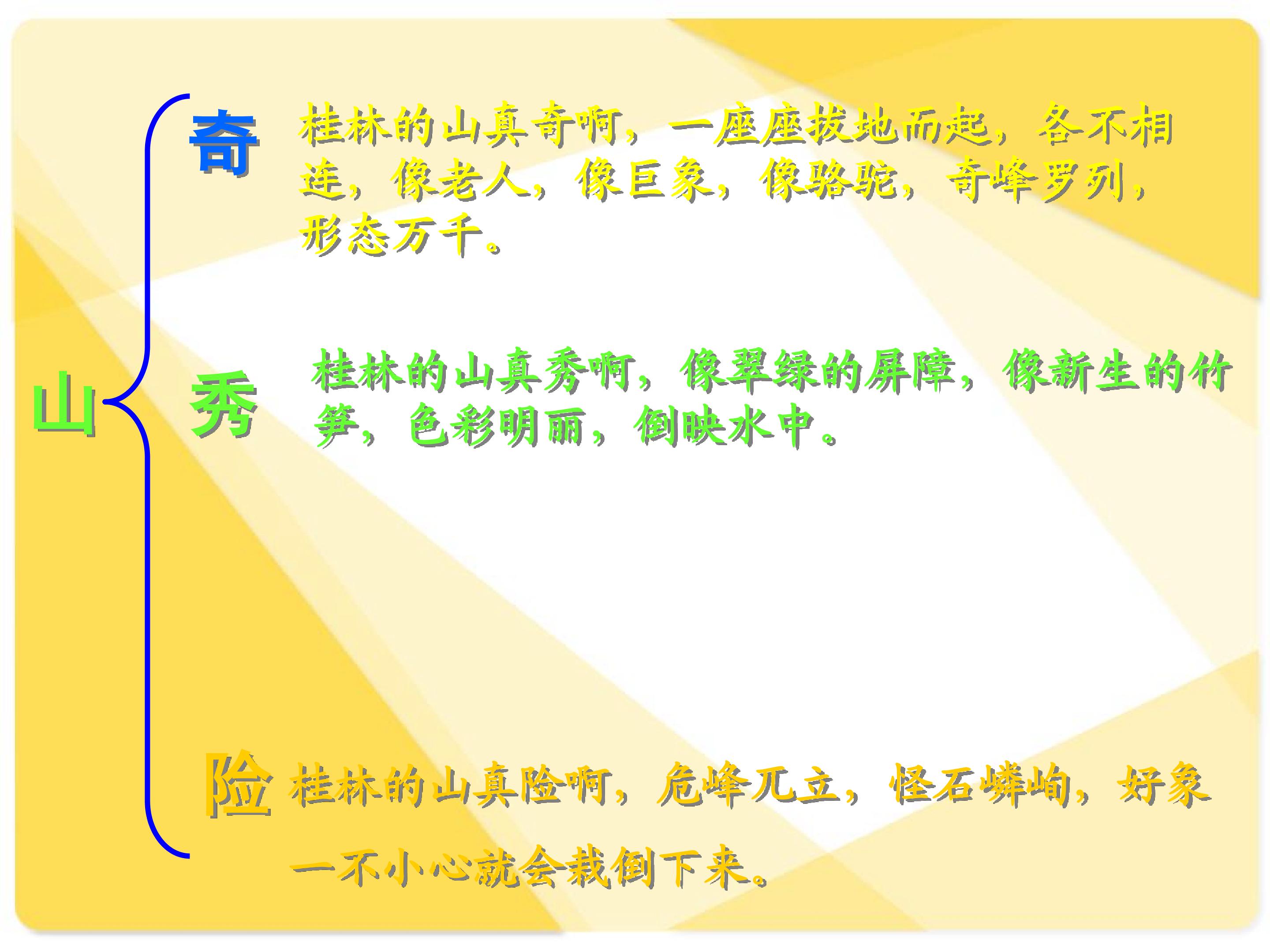 山

奇

桂林的山真奇啊，一座座拔地而起，各不相连，像老人，像巨象，像骆驼，奇峰罗列，形态万千。

秀

桂林的山真秀啊，像翠绿的屏障，像新生的竹笋，色彩明丽，倒映水中。

险

桂林的山真险啊，危峰兀立，怪石嶙峋，好象一不小心就会栽倒下来。